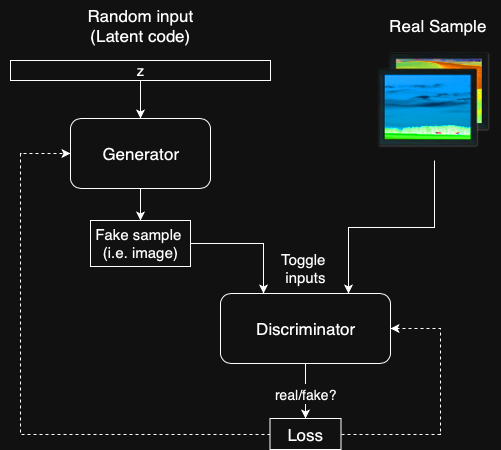 Random input
(Latent code)

Real Sample

z

Generator

Fake sample
(i.e. image)

Toggle
inputs

Discriminator

real/fake?

Loss